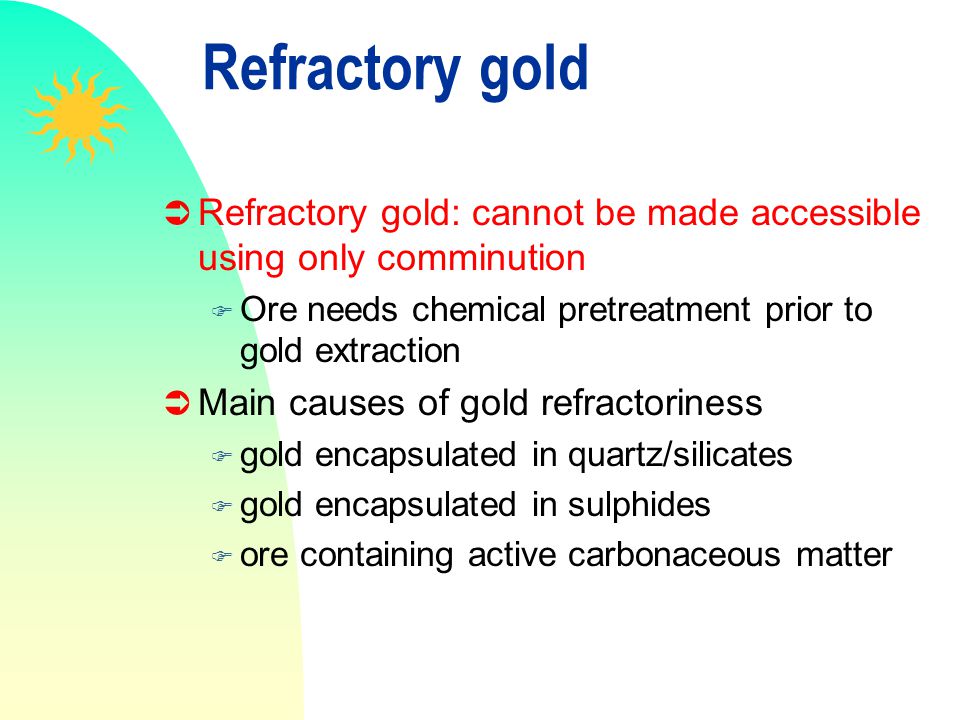 Refractory gold

Refractory gold: cannot be made accessible using only comminution

Ore needs chemical pretreatment prior to gold extraction

Main causes of gold refractoriness

gold encapsulated in quartz/silicates

gold encapsulated in sulphides

ore containing active carbonaceous matter